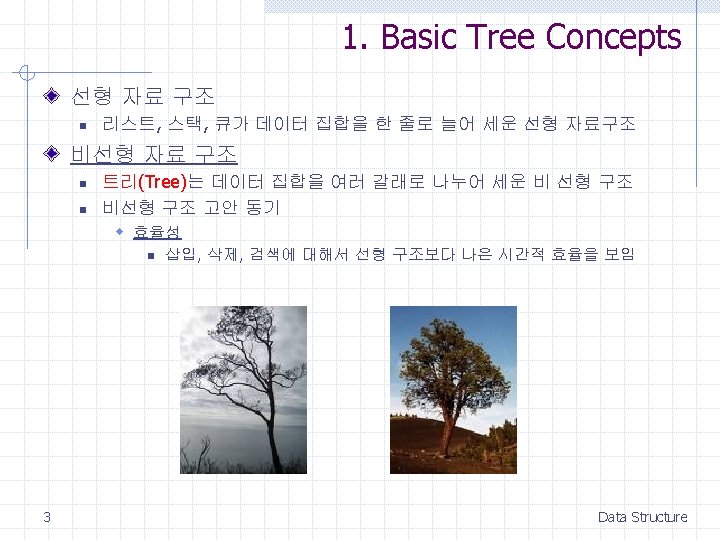 1. Basic Tree Concepts

선형 자료 구조

리스트, 스택, 큐가 데이터 집합을 한 줄로 늘어 세운 선형 자료구조

비선형 자료 구조

트리(Tree)는 데이터 집합을 여러 갈래로 나누어 세운 비 선형 구조

비선형 구조 고안 동기

효율성

삽입, 삭제, 검색에 대해서 선형 구조보다 나은 시간적 효율을 보임

3

Data Structure